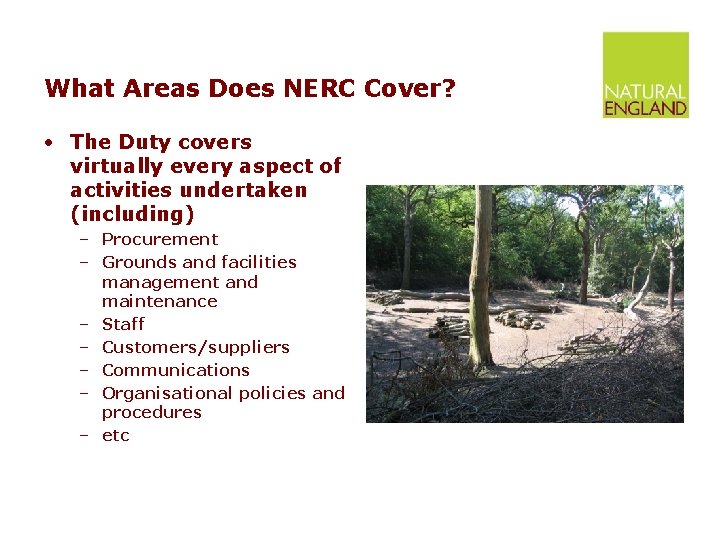 What Areas Does NERC Cover?

NATURAL ENGLAND

• The Duty covers virtually every aspect of activities undertaken (including)
 – Procurement
 – Grounds and facilities management and maintenance
 – Staff
 – Customers/suppliers
 – Communications
 – Organisational policies and procedures
 – etc